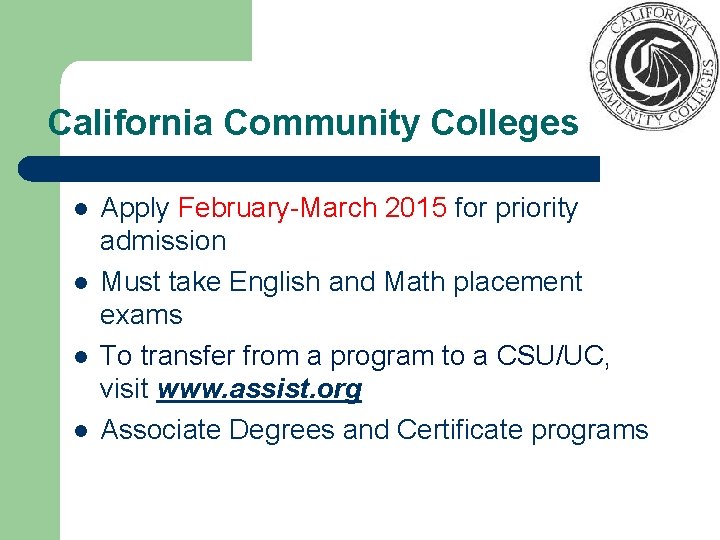 CALIFORNIA COMMUNITY COLLEGES

California Community Colleges

- Apply February-March 2015 for priority admission
- Must take English and Math placement exams
- To transfer from a program to a CSU/UC, visit www.assist.org
- Associate Degrees and Certificate programs